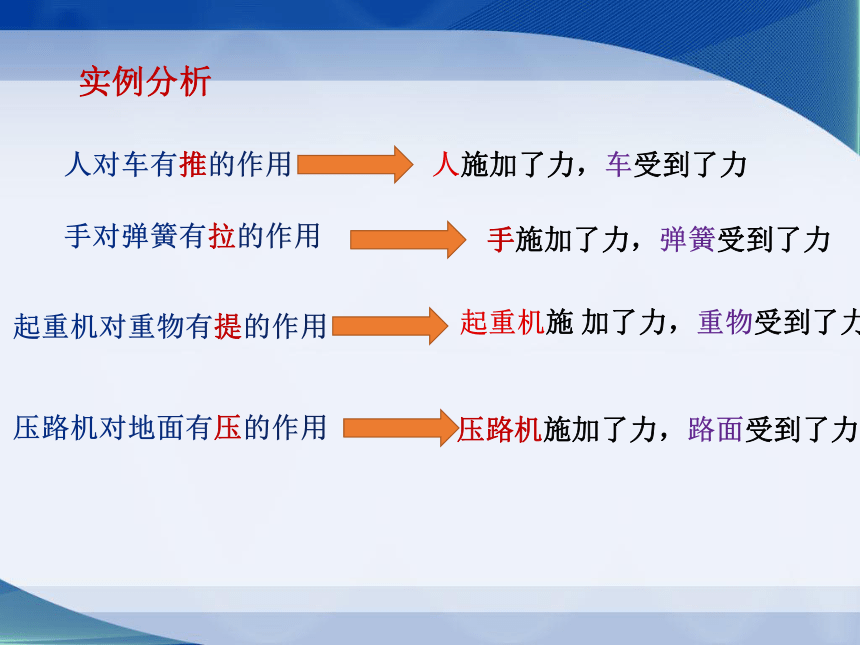 实例分析

人对车有推的作用 人施加了力，车受到了力

手对弹簧有拉的作用 手施加了力，弹簧受到了力

起重机对重物有提的作用 起重机施 加了力，重物受到了力

压路机对地面有压的作用 压路机施加了力，路面受到了力